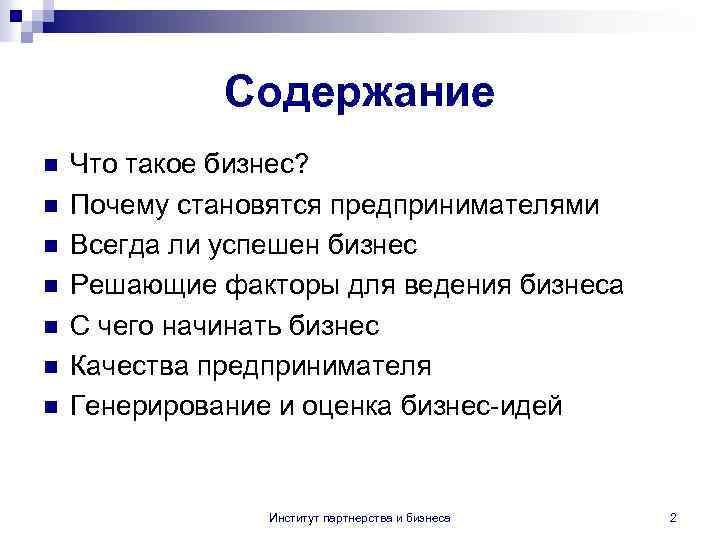 Содержание

Что такое бизнес?
Почему становятся предпринимателями
Всегда ли успешен бизнес
Решающие факторы для ведения бизнеса
С чего начинать бизнес
Качества предпринимателя
Генерирование и оценка бизнес-идей

Институт партнерства и бизнеса

2